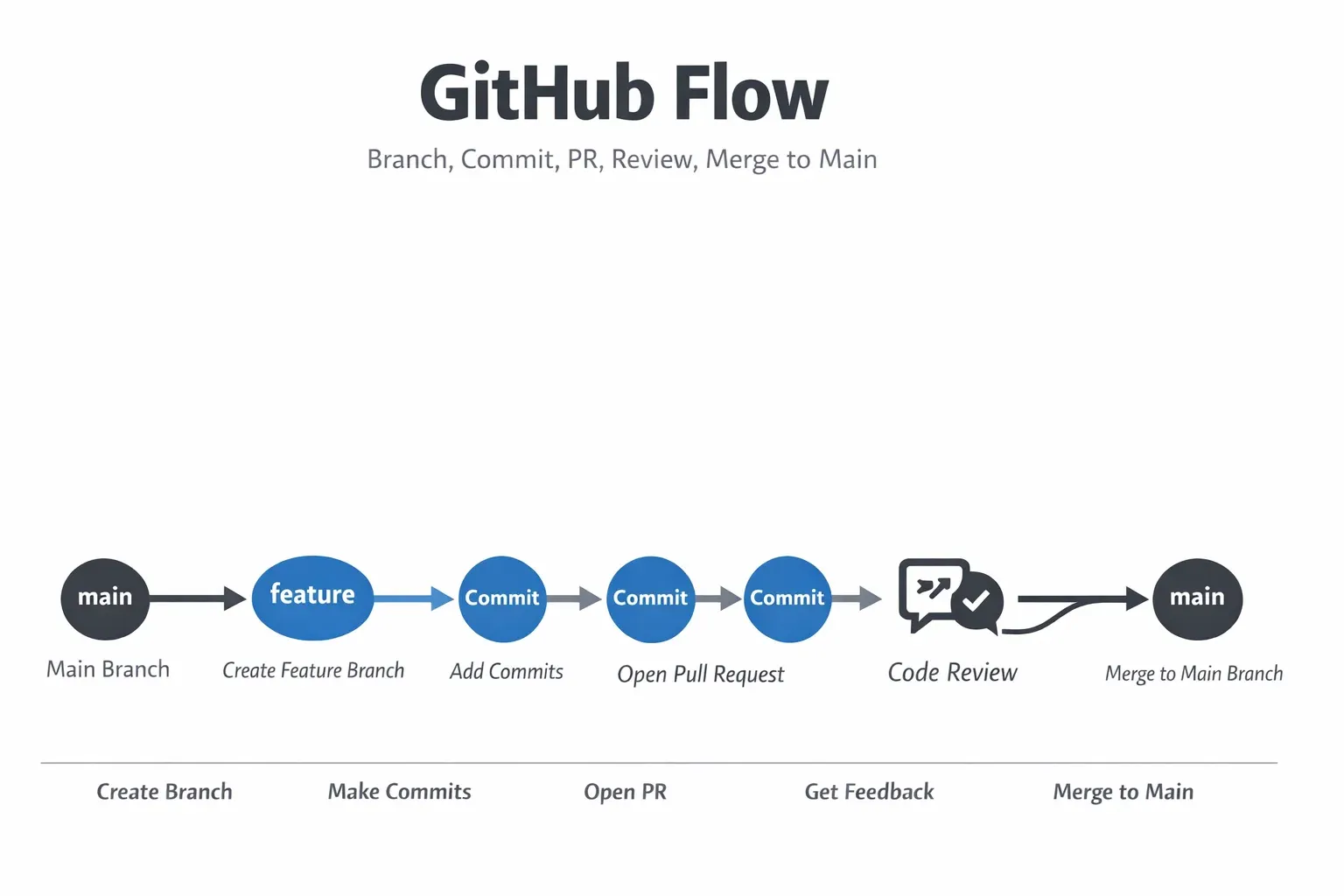 GitHub Flow

Branch, Commit, PR, Review, Merge to Main

main
feature
Commit
Commit
Commit
main

Main Branch
Create Feature Branch
Add Commits
Open Pull Request
Code Review
Merge to Main Branch

Create Branch
Make Commits
Open PR
Get Feedback
Merge to Main